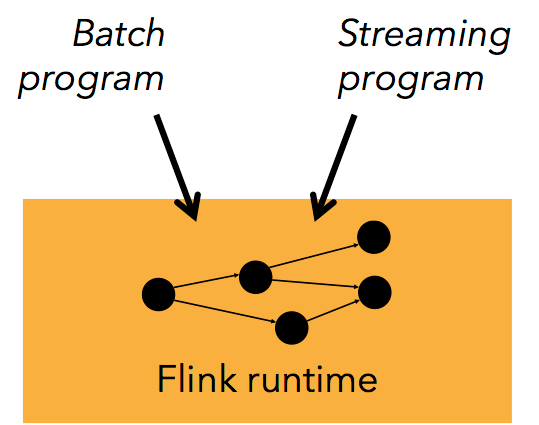 Batch program

Streaming program

Flink runtime